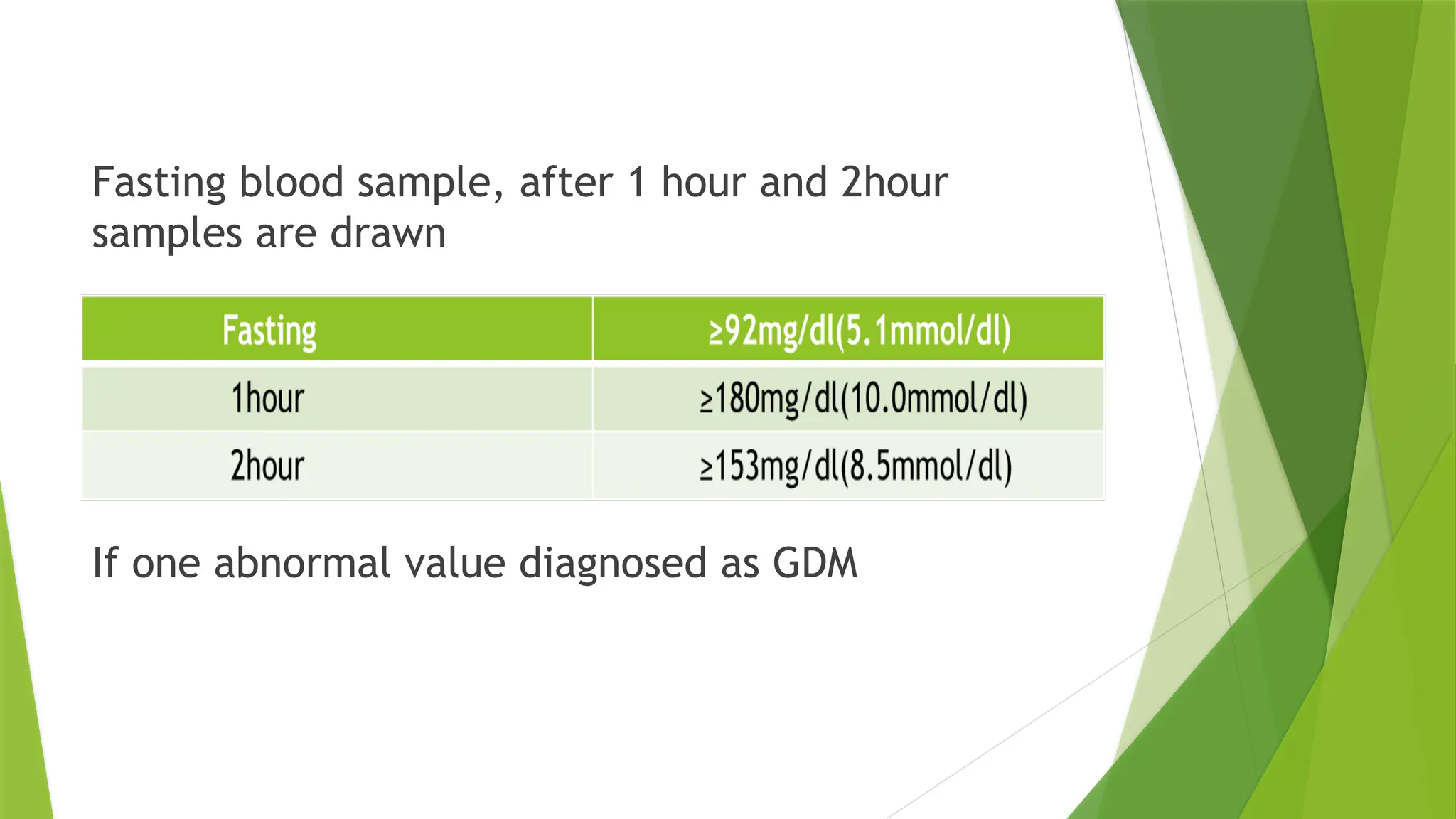 Fasting blood sample, after 1 hour and 2hour samples are drawn

| Fasting | ≥92mg/dl(5.1mmol/dl) |
|---|---|
| 1hour | ≥180mg/dl(10.0mmol/dl) |
| 2hour | ≥153mg/dl(8.5mmol/dl) |

If one abnormal value diagnosed as GDM